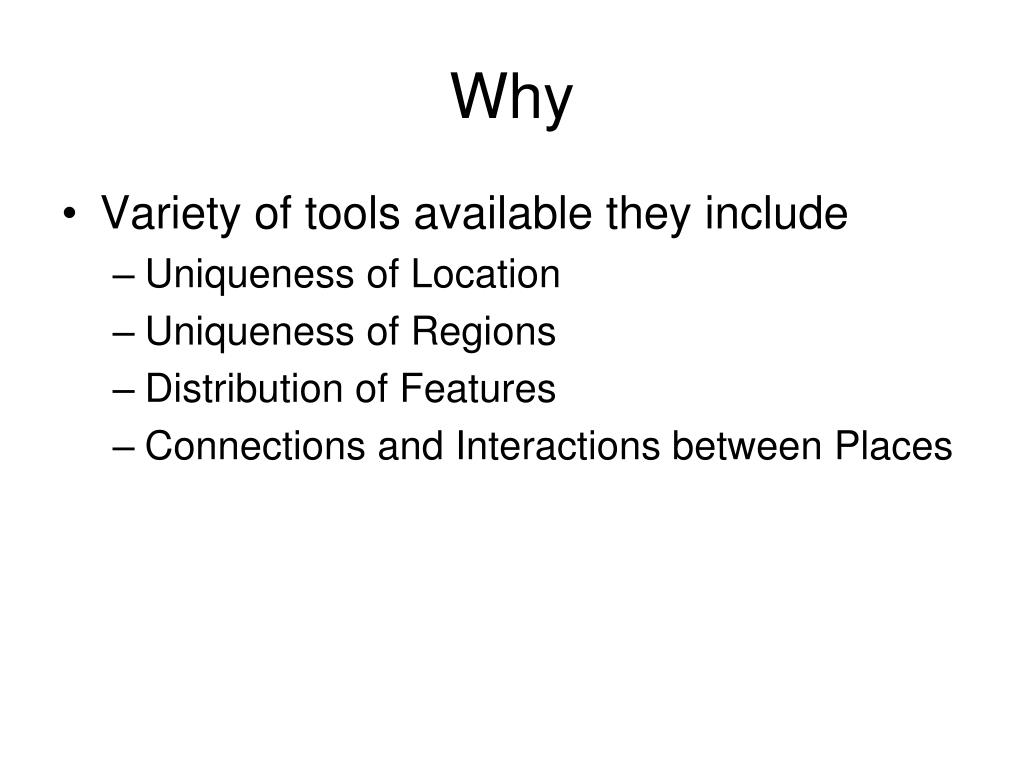 Why

• Variety of tools available they include
– Uniqueness of Location
– Uniqueness of Regions
– Distribution of Features
– Connections and Interactions between Places